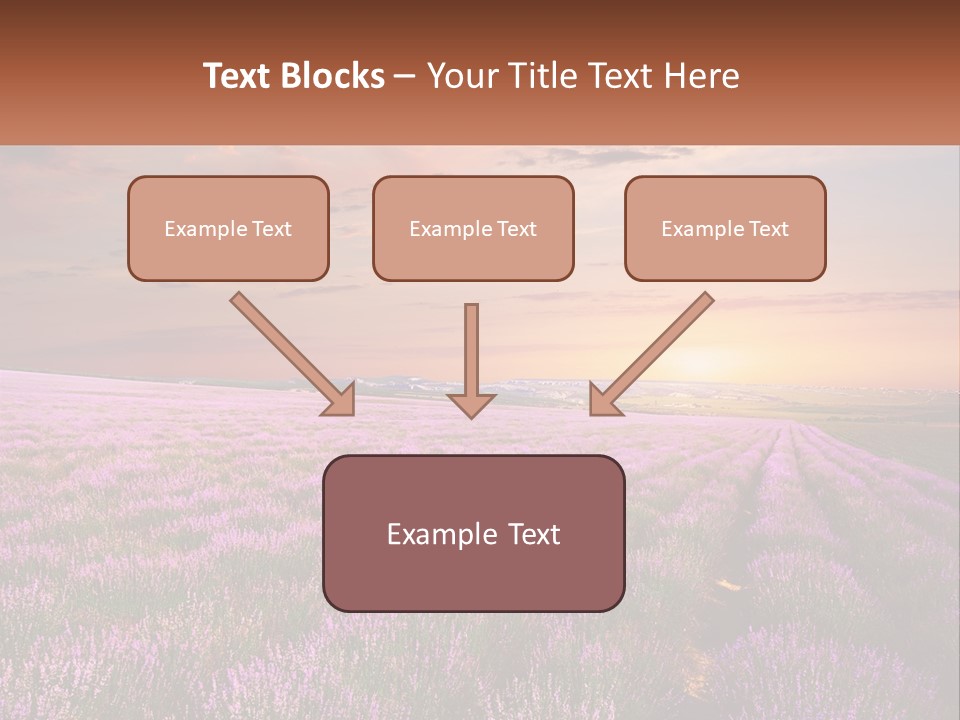 Text Blocks – Your Title Text Here

Example Text

Example Text

Example Text

Example Text